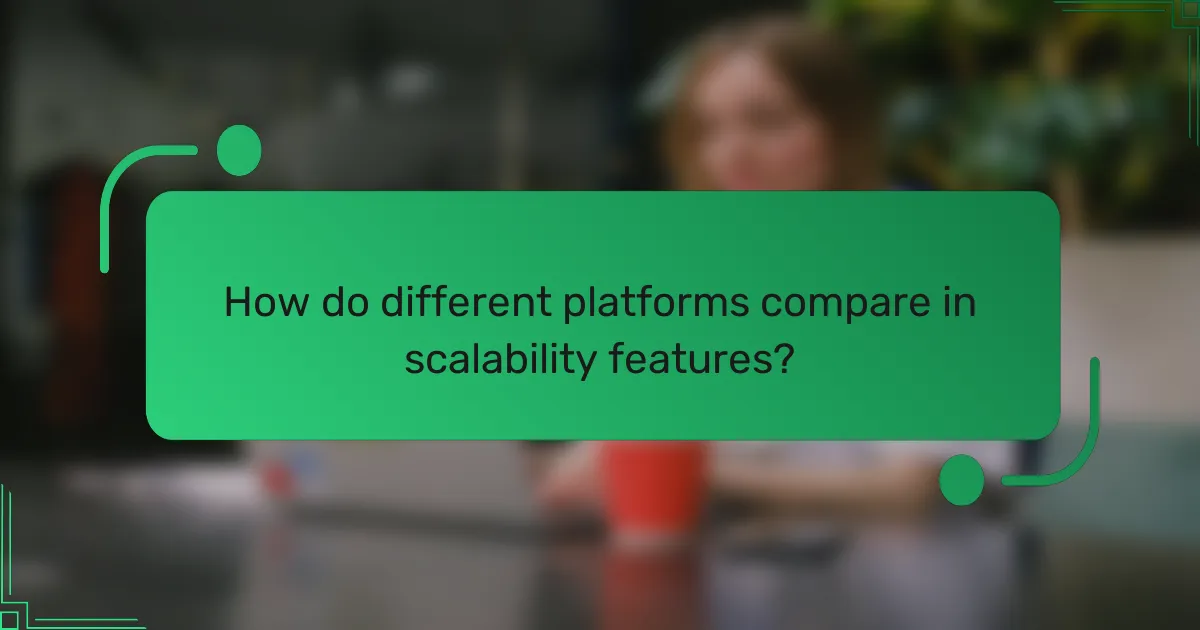 How do different platforms compare in scalability features?